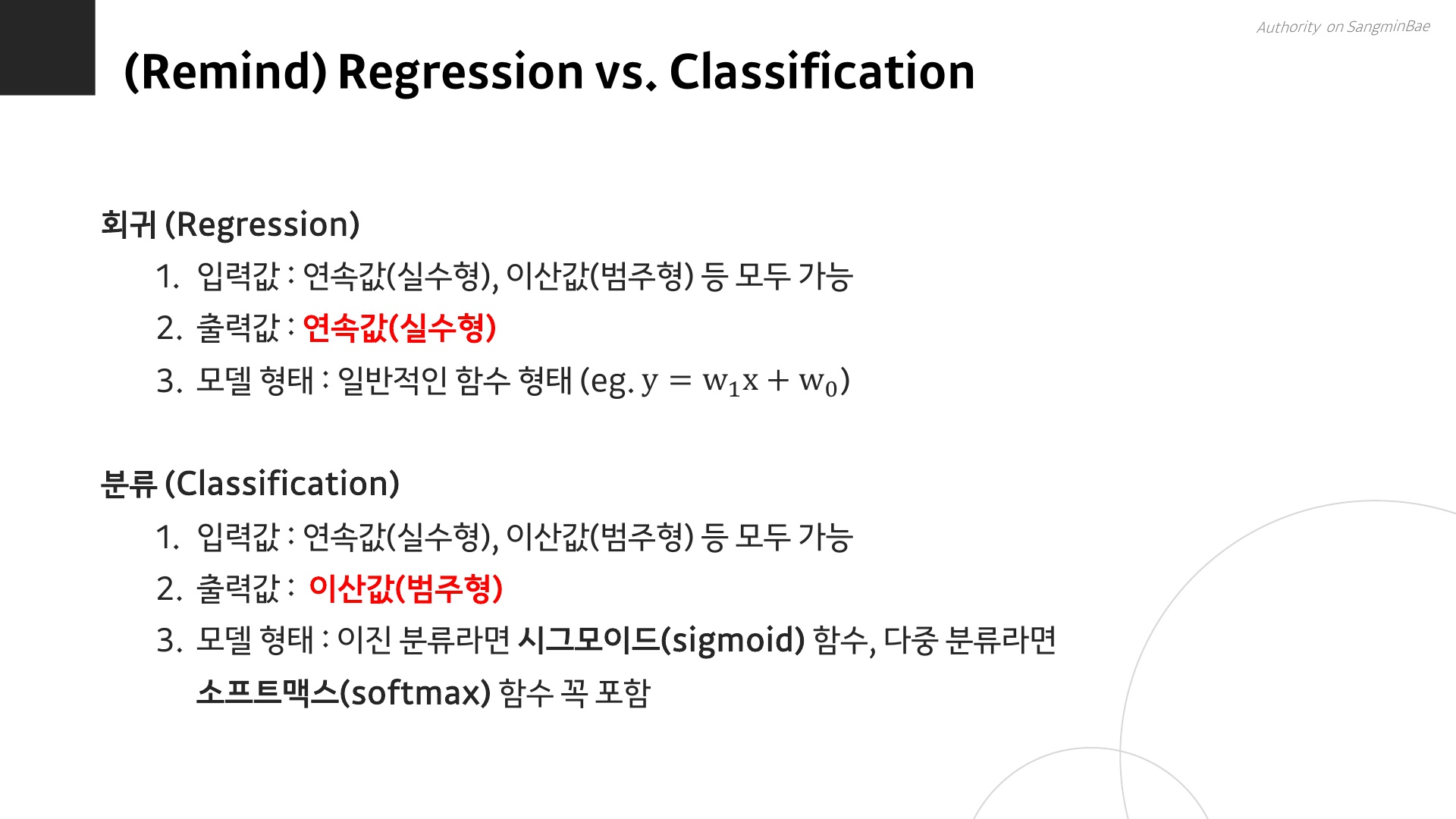 Authority on SangminBae

(Remind) Regression vs. Classification

회귀 (Regression)

1. 입력값 : 연속값(실수형), 이산값(범주형) 등 모두 가능
2. 출력값 : 연속값(실수형)
3. 모델 형태 : 일반적인 함수 형태 (eg. $y = w_1x + w_0$)

분류 (Classification)

1. 입력값 : 연속값(실수형), 이산값(범주형) 등 모두 가능
2. 출력값 : 이산값(범주형)
3. 모델 형태 : 이진 분류라면 시그모이드(sigmoid) 함수, 다중 분류라면 소프트맥스(softmax) 함수 꼭 포함